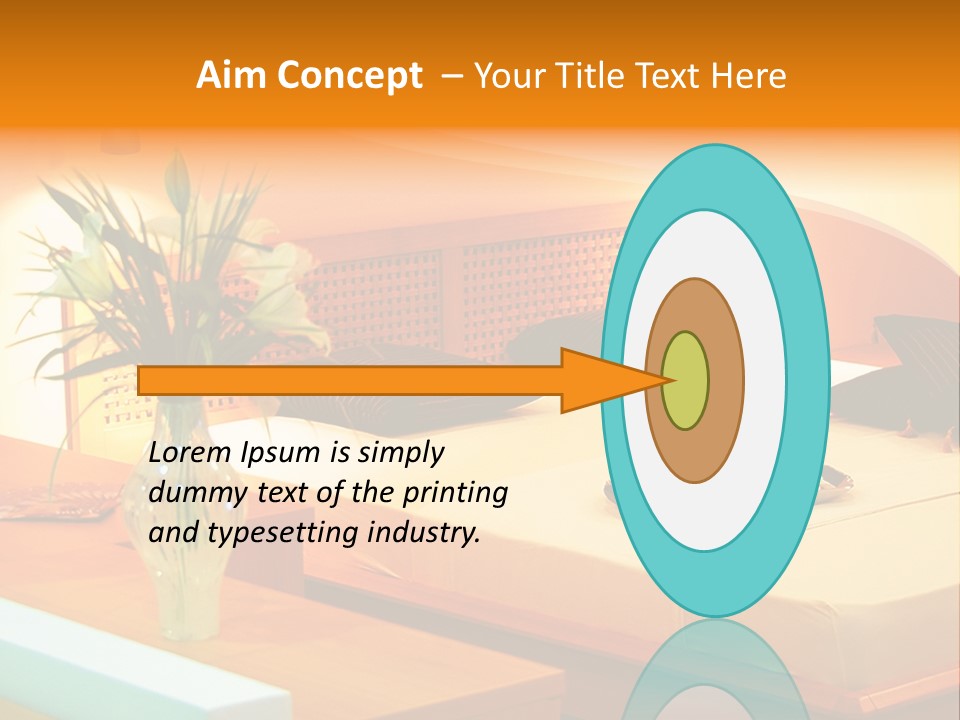 Aim Concept – Your Title Text Here

Lorem Ipsum is simply dummy text of the printing and typesetting industry.